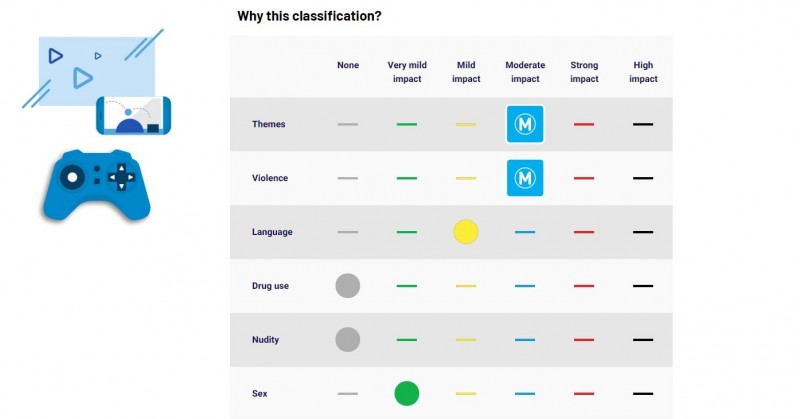 Why this classification?

| | None | Very mild impact | Mild impact | Moderate impact | Strong impact | High impact |
|---|---|---|---|---|---|---|
| Themes | | | | M | | |
| Violence | | | | M | | |
| Language | | | | | | |
| Drug use | | | | | | |
| Nudity | | | | | | |
| Sex | | | | | | |